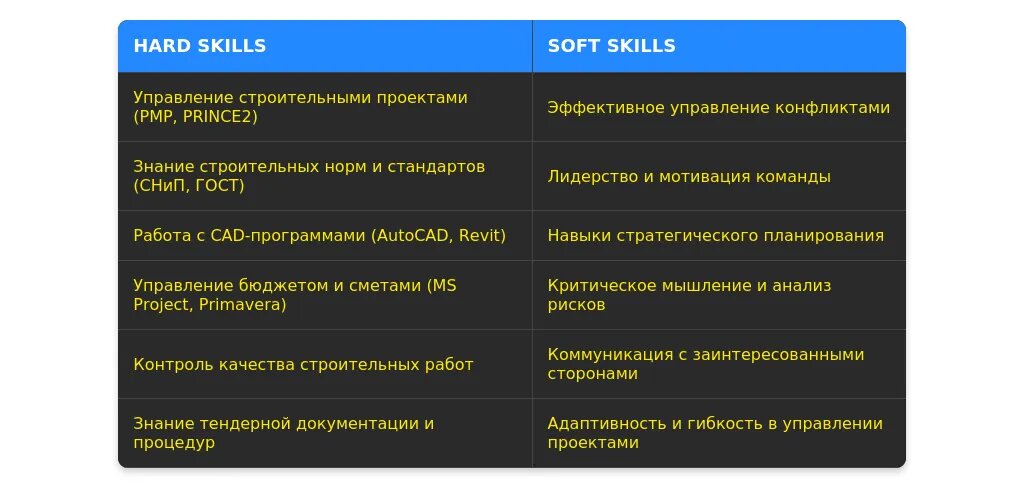 | HARD SKILLS | SOFT SKILLS |
|---|---|
| Управление строительными проектами (PMP, PRINCE2) | Эффективное управление конфликтами |
| Знание строительных норм и стандартов (СНиП, ГОСТ) | Лидерство и мотивация команды |
| Работа с CAD-программами (AutoCAD, Revit) | Навыки стратегического планирования |
| Управление бюджетом и сметами (MS Project, Primavera) | Критическое мышление и анализ рисков |
| Контроль качества строительных работ | Коммуникация с заинтересованными сторонами |
| Знание тендерной документации и процедур | Адаптивность и гибкость в управлении проектами |